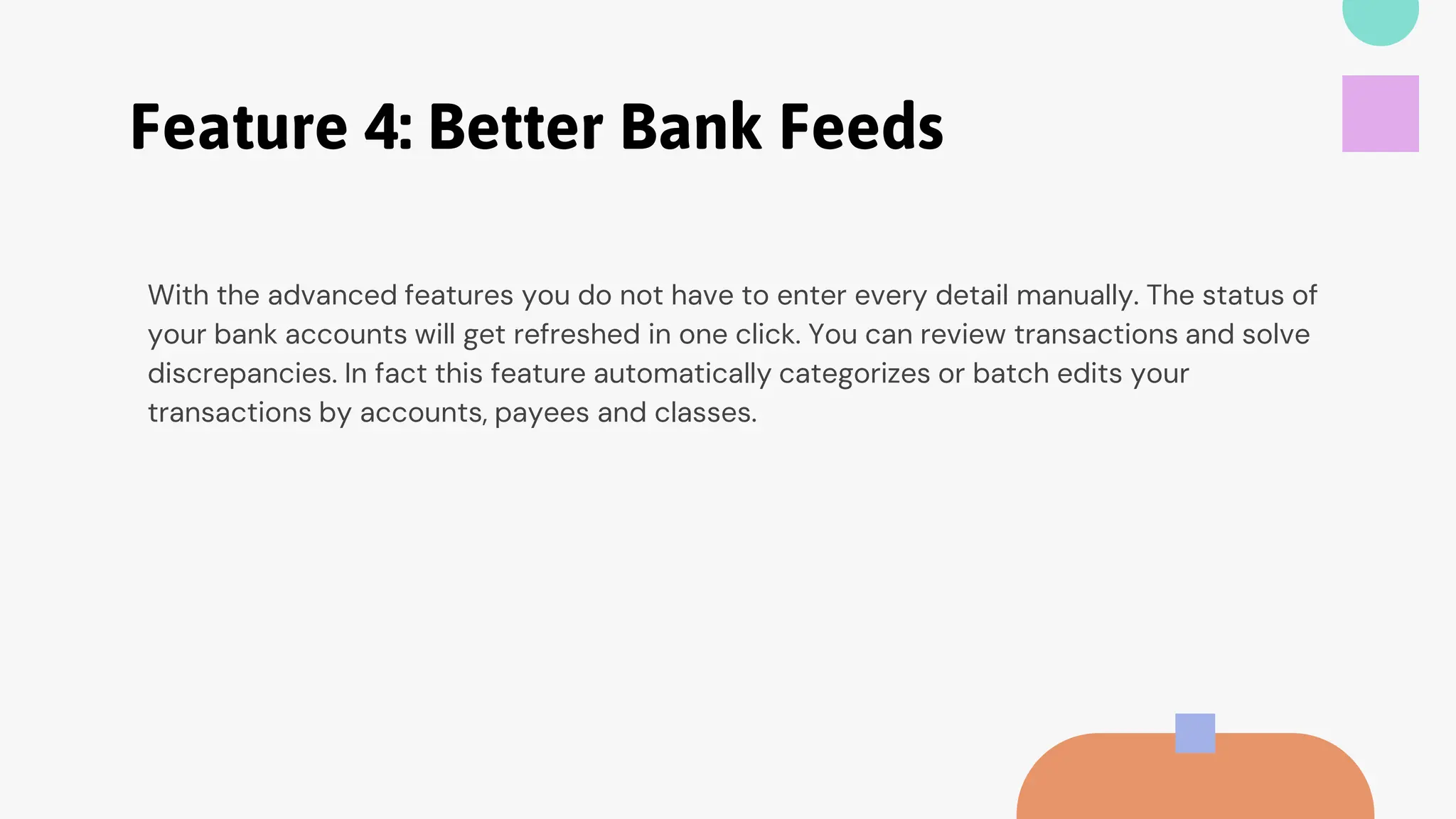 Feature 4: Better Bank Feeds

With the advanced features you do not have to enter every detail manually. The status of your bank accounts will get refreshed in one click. You can review transactions and solve discrepancies. In fact this feature automatically categorizes or batch edits your transactions by accounts, payees and classes.